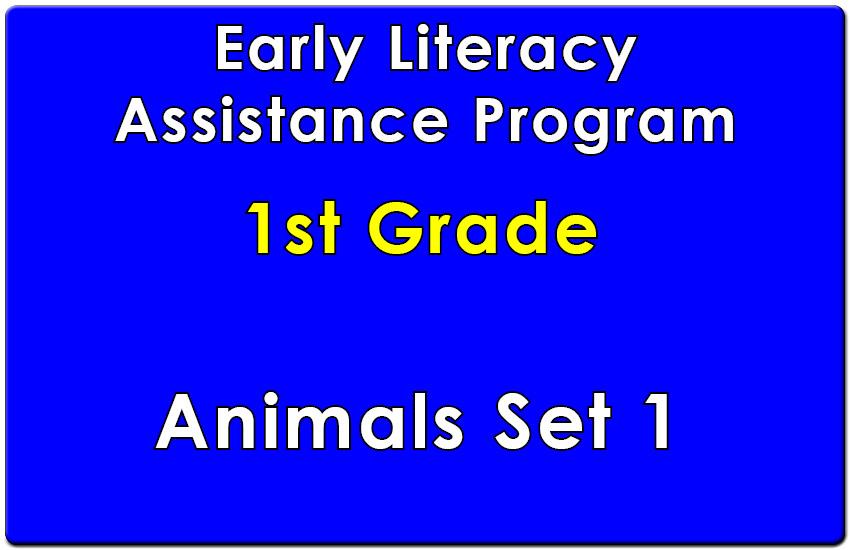 Early Literacy Assistance Program

1st Grade

Animals Set 1